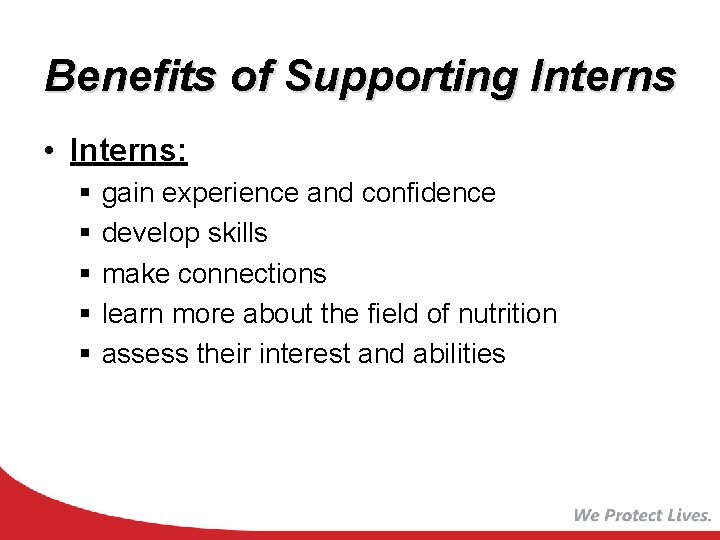 Benefits of Supporting Interns

• Interns:
▪ gain experience and confidence
▪ develop skills
▪ make connections
▪ learn more about the field of nutrition
▪ assess their interest and abilities

We Protect Lives.